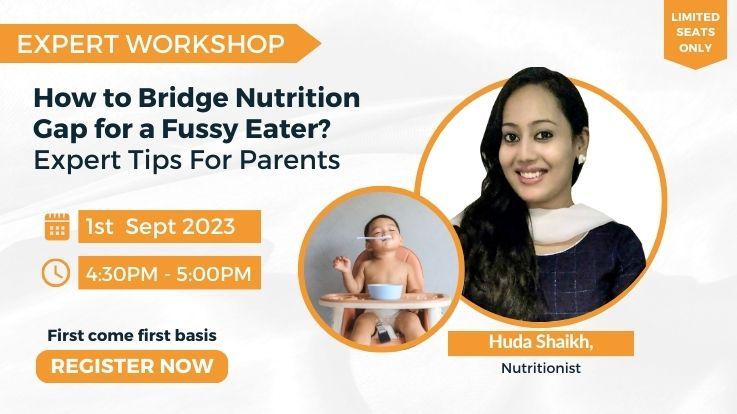 EXPERT WORKSHOP

LIMITED SEATS ONLY

How to Bridge Nutrition Gap for a Fussy Eater?
Expert Tips For Parents

1st Sept 2023

4:30PM - 5:00PM

First come first basis

REGISTER NOW

Huda Shaikh,

Nutritionist